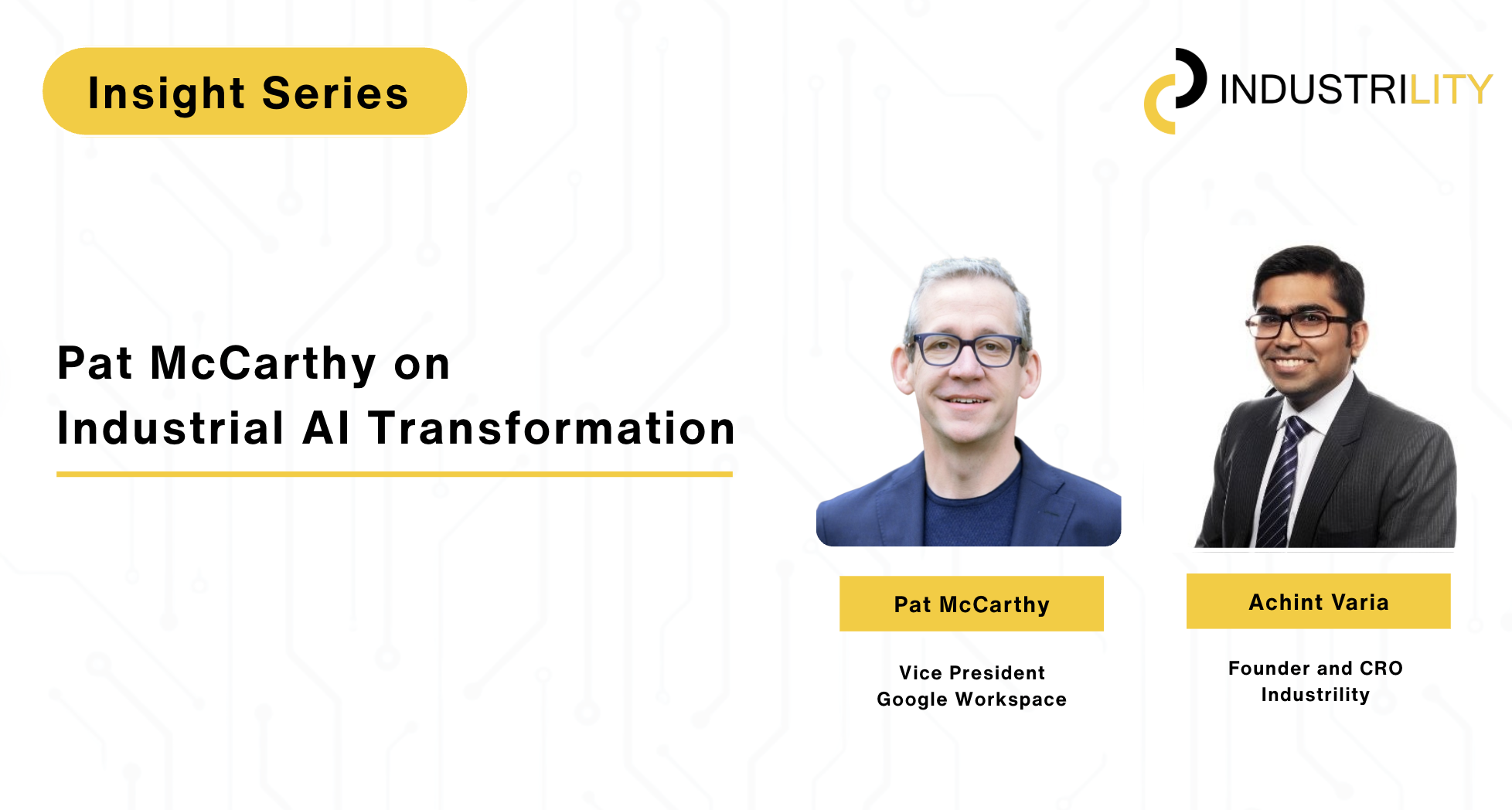 Insight Series

INDUSTRILITY

Pat McCarthy on Industrial AI Transformation

Pat McCarthy

Vice President
Google Workspace

Achint Varia

Founder and CRO
Industrility